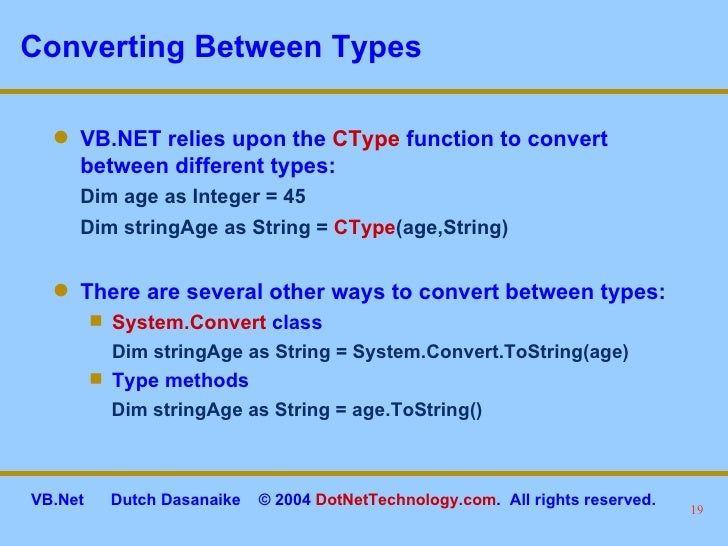 Converting Between Types

- VB.NET relies upon the CType function to convert between different types:

Dim age as Integer = 45

Dim stringAge as String = CType(age,String)

- There are several other ways to convert between types:
  - System.Convert class

    Dim stringAge as String = System.Convert.ToString(age)
  - Type methods

    Dim stringAge as String = age.ToString()

VB.Net Dutch Dasanaike © 2004 DotNetTechnology.com. All rights reserved.

19